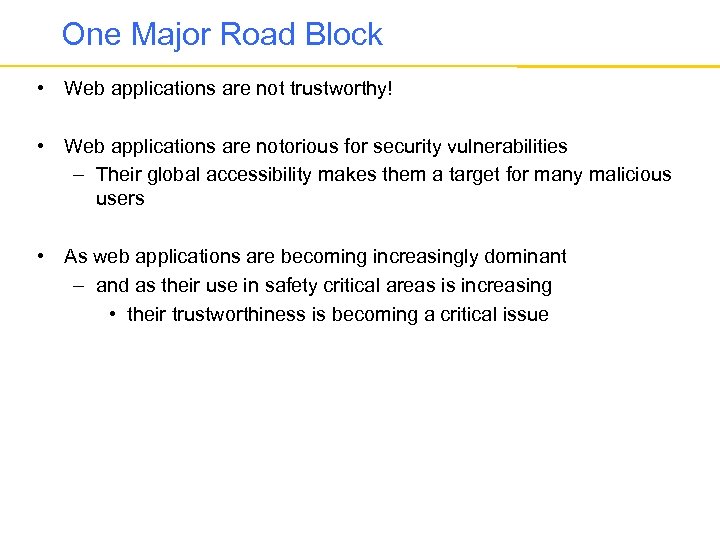 One Major Road Block

• Web applications are not trustworthy!

• Web applications are notorious for security vulnerabilities
– Their global accessibility makes them a target for many malicious users

• As web applications are becoming increasingly dominant
– and as their use in safety critical areas is increasing
• their trustworthiness is becoming a critical issue